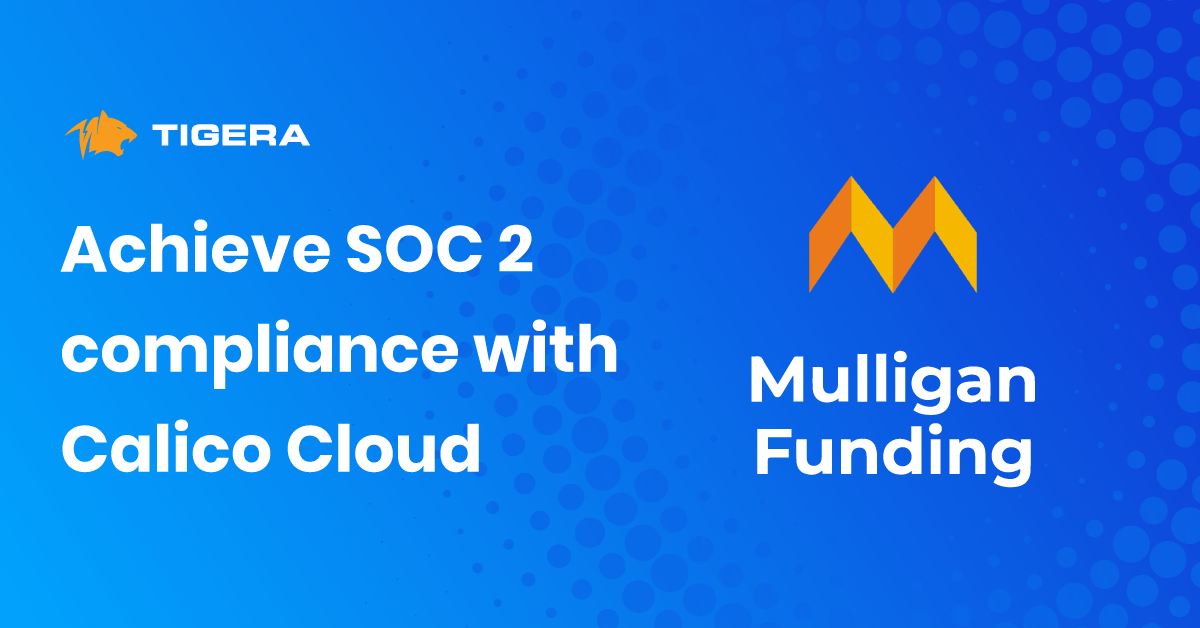 TIGERA

Achieve SOC 2 compliance with Calico Cloud

Mulligan Funding